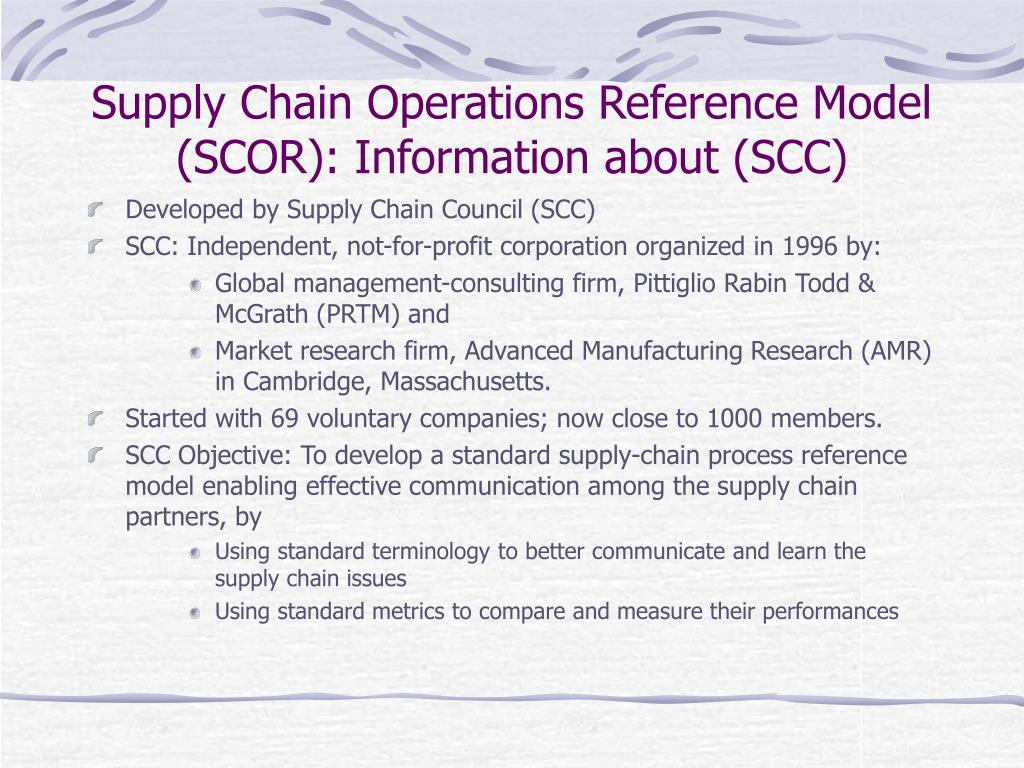 Supply Chain Operations Reference Model (SCOR): Information about (SCC)

Developed by Supply Chain Council (SCC)

SCC: Independent, not-for-profit corporation organized in 1996 by:

Global management-consulting firm, Pittiglio Rabin Todd & McGrath (PRTM) and

Market research firm, Advanced Manufacturing Research (AMR) in Cambridge, Massachusetts.

Started with 69 voluntary companies; now close to 1000 members.

SCC Objective: To develop a standard supply-chain process reference model enabling effective communication among the supply chain partners, by

Using standard terminology to better communicate and learn the supply chain issues

Using standard metrics to compare and measure their performances